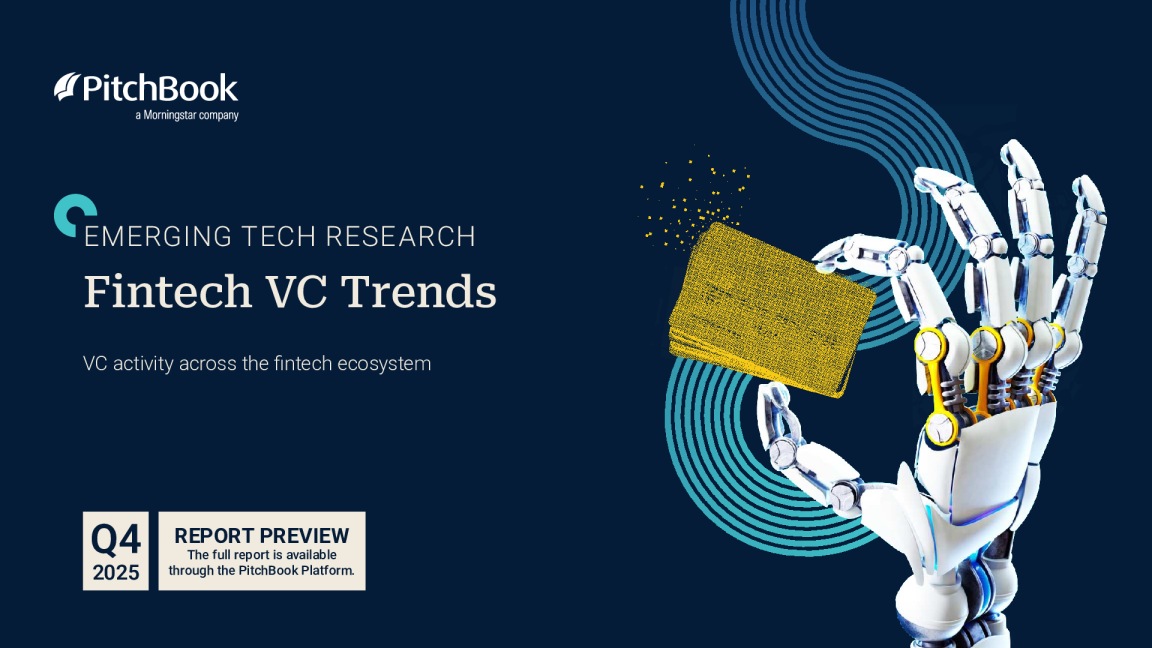 PitchBook
a Morningstar company

EMERGING TECH RESEARCH
Fintech VC Trends

VC activity across the fintech ecosystem

Q4
2025

REPORT PREVIEW
The full report is available through the PitchBook Platform.